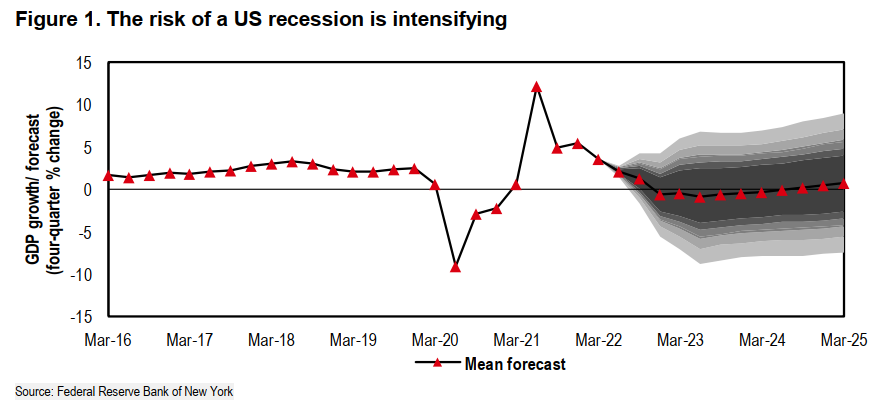 Figure 1. The risk of a US recession is intensifying

GDP growth/ forecast (four-quarter % change)

15
10
5
0
-5
-10
-15

Mar-16 Mar-17 Mar-18 Mar-19 Mar-20 Mar-21 Mar-22 Mar-23 Mar-24 Mar-25

Mean forecast

Source: Federal Reserve Bank of New York